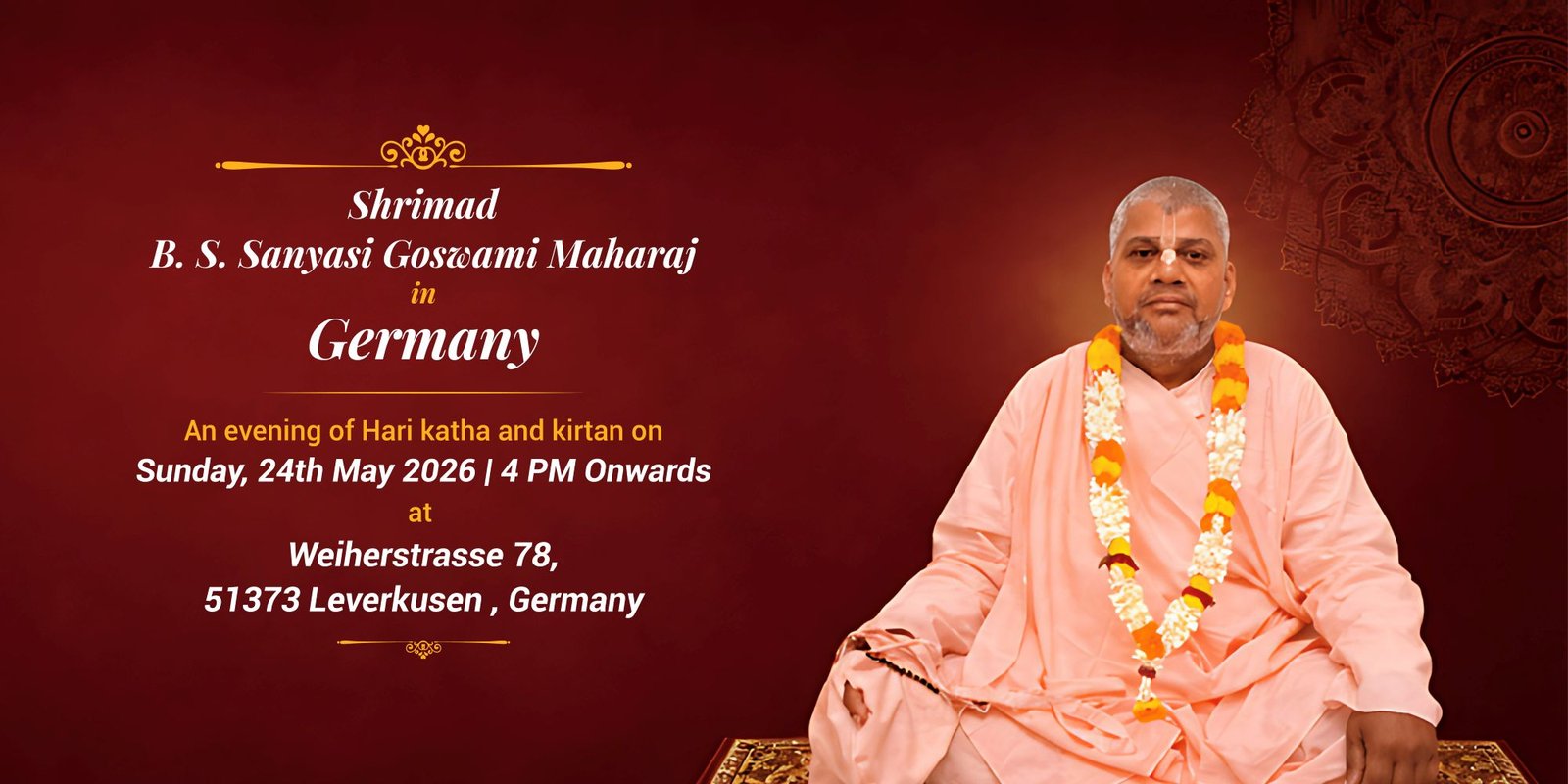 Shrimad
B. S. Sanyasi Goswami Maharaj
in
Germany

An evening of Hari katha and kirtan on
Sunday, 24th May 2026 | 4 PM Onwards
at
Weiherstrasse 78,
51373 Leverkusen , Germany